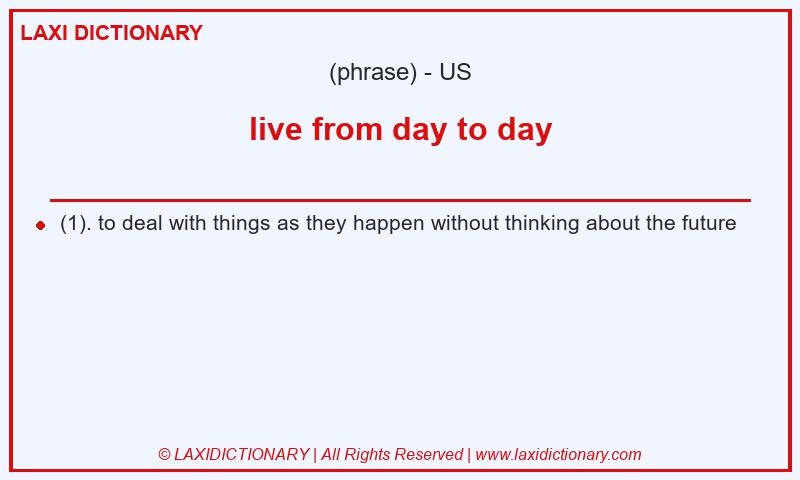 LAXI DICTIONARY

(phrase) - US

live from day to day

(1). to deal with things as they happen without thinking about the future

© LAXIDICTIONARY | All Rights Reserved | www.laxidictionary.com